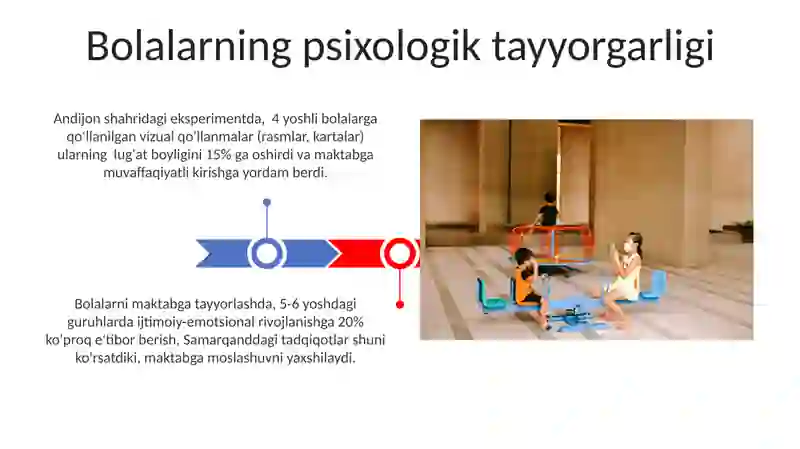 Bolalarning psixologik tayyorgarligi

Andijon shahridagi eksperimentda, 4 yoshli bolalarga qo'llanilgan vizual qo'llanmalar (rasmlar, kartalar) ularning lug'at boyligini 15% ga oshirdi va maktabga muvaffaqiyatli kirishga yordam berdi.

Bolalarni maktabga tayyorlashda, 5-6 yoshdagi guruhlarda ijtimoiy-emotsional rivojlanishga 20% ko'proq e'tibor berish, Samarqanddagi tadqiqotlar shuni ko'rsatdiki, maktabga moslashuvni yaxshilaydi.